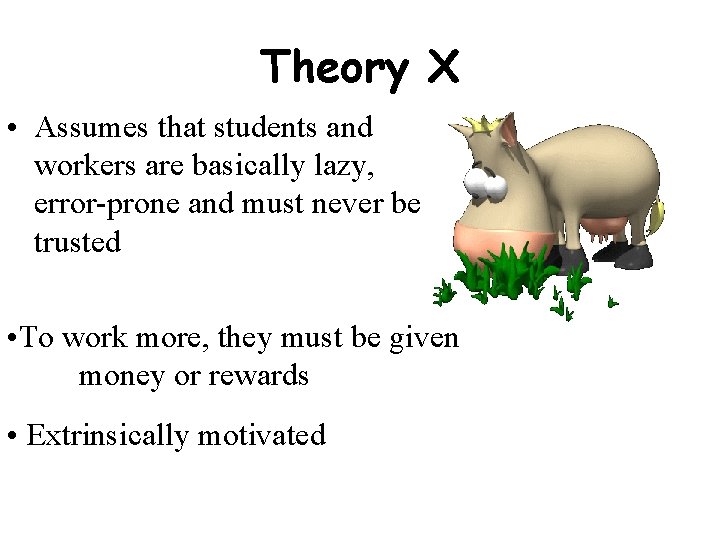 Theory X

• Assumes that students and workers are basically lazy, error-prone and must never be trusted

•To work more, they must be given money or rewards

• Extrinsically motivated